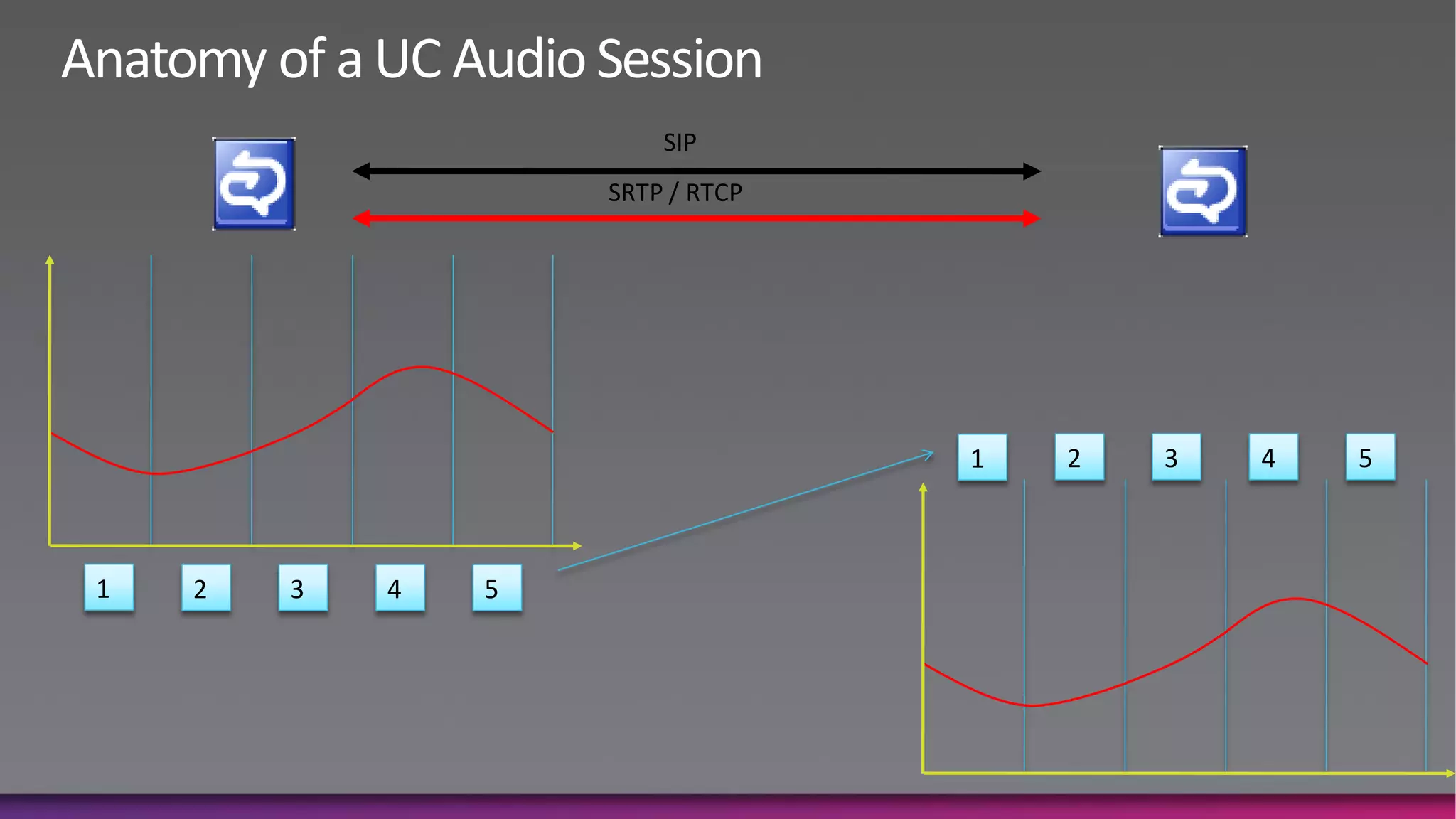 Anatomy of a UC Audio Session

SIP

SRTP / RTCP

1 2 3 4 5

1 2 3 4 5